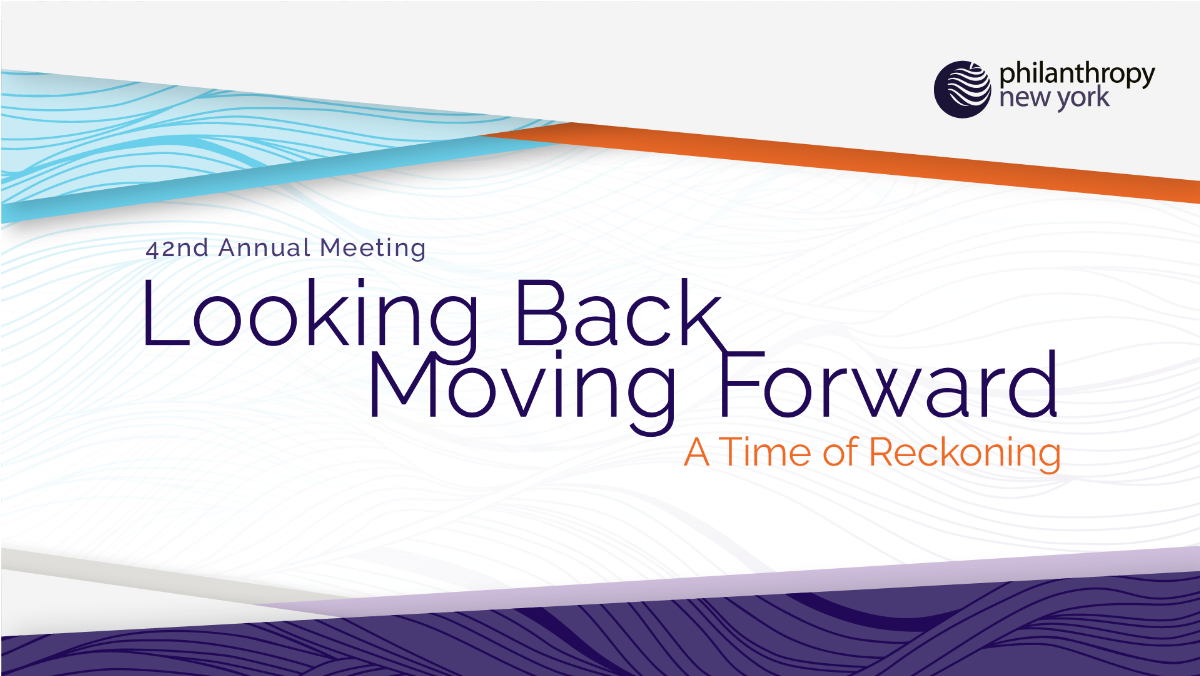 philanthropy new york

42nd Annual Meeting

Looking Back
Moving Forward

A Time of Reckoning